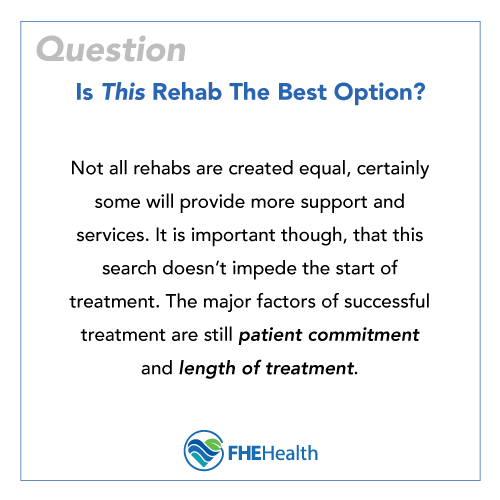 Question

Is This Rehab The Best Option?

Not all rehabs are created equal, certainly some will provide more support and services. It is important though, that this search doesn't impede the start of treatment. The major factors of successful treatment are still patient commitment and length of treatment.

FHEHealth